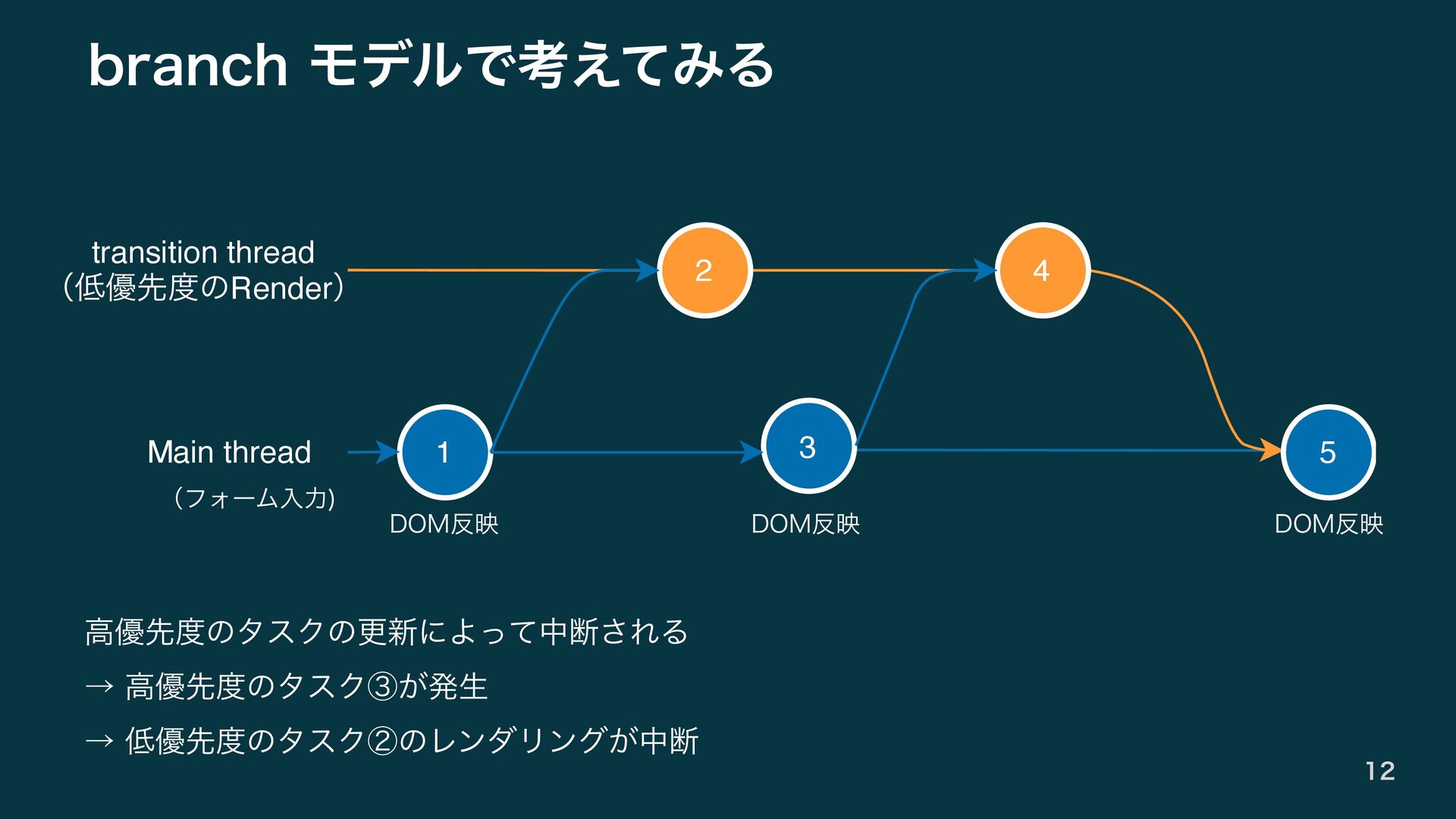 branch モデルで考えてみる

transition thread
（低優先度のRender）

2

4

Main thread
（フォーム入力)

1

3

5

DOM反映

DOM反映

DOM反映

高優先度のタスクの更新によって中断される

→ 高優先度のタスク③が発生

→ 低優先度のタスク②のレンダリングが中断

12